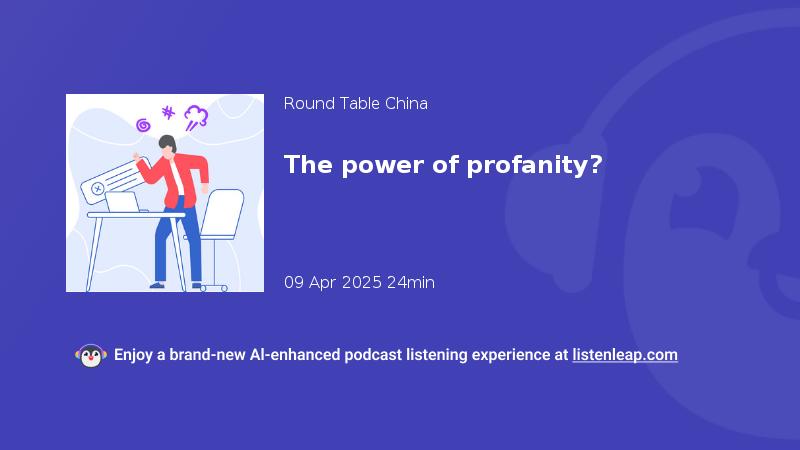 Round Table China

The power of profanity?

09 Apr 2025 24min

Enjoy a brand-new AI-enhanced podcast listening experience at listenleap.com